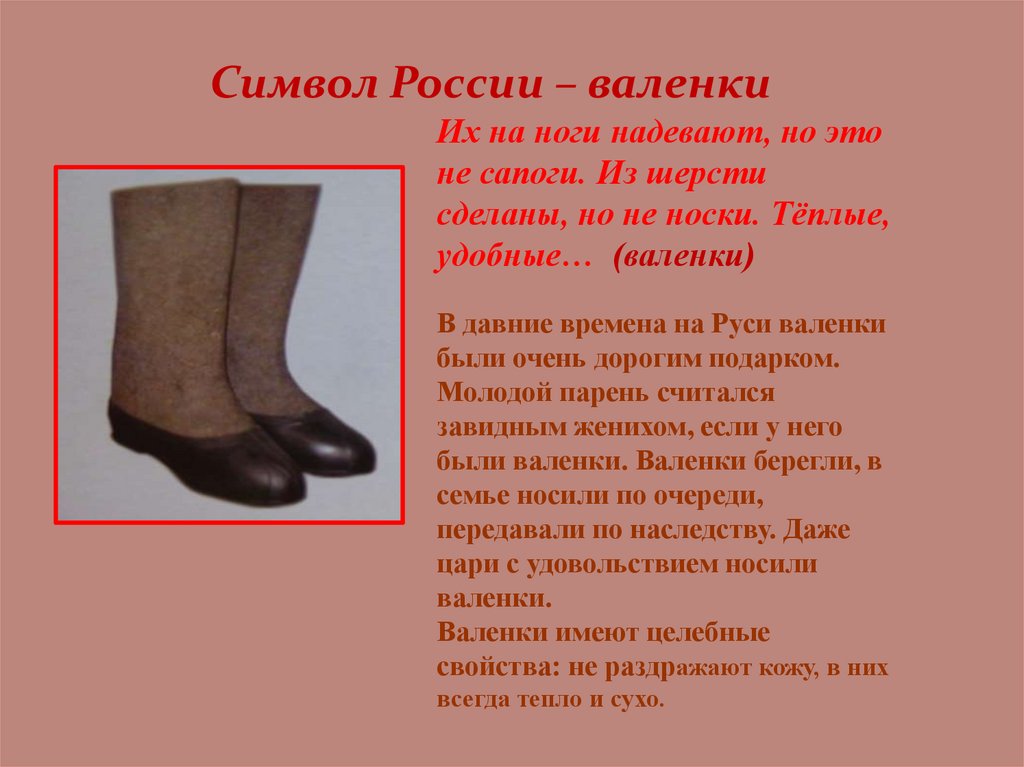 Символ России – валенки

Их на ноги надевают, но это не сапоги. Из шерсти сделаны, но не носки. Тёплые, удобные… (валенки)

В давние времена на Руси валенки были очень дорогим подарком. Молодой парень считался завидным женихом, если у него были валенки. Валенки берегли, в семье носили по очереди, передавали по наследству. Даже цари с удовольствием носили валенки.
Валенки имеют целебные свойства: не раздражают кожу, в них всегда тепло и сухо.